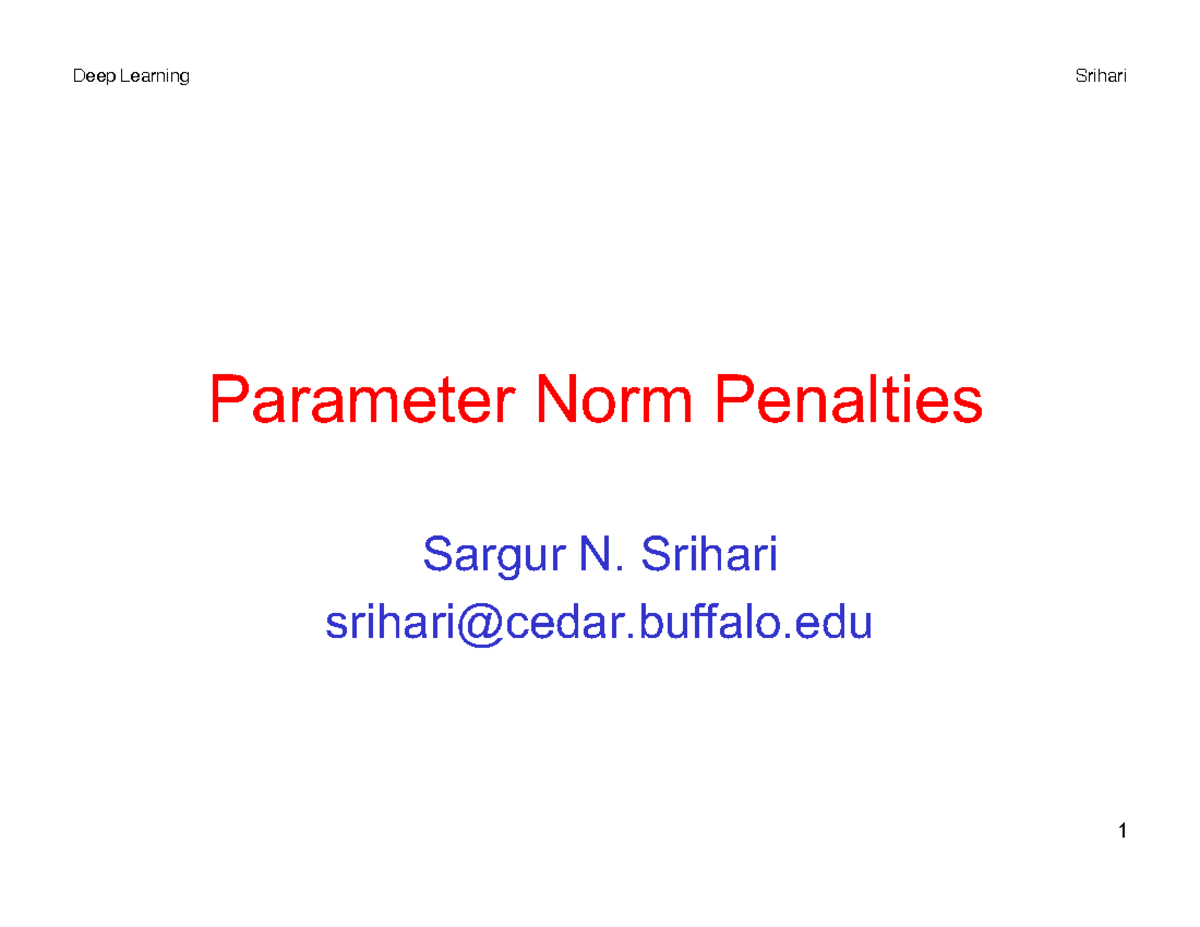 Deep Learning

Srihari

Parameter Norm Penalties

Sargur N. Srihari
srihari@cedar.buffalo.edu

1